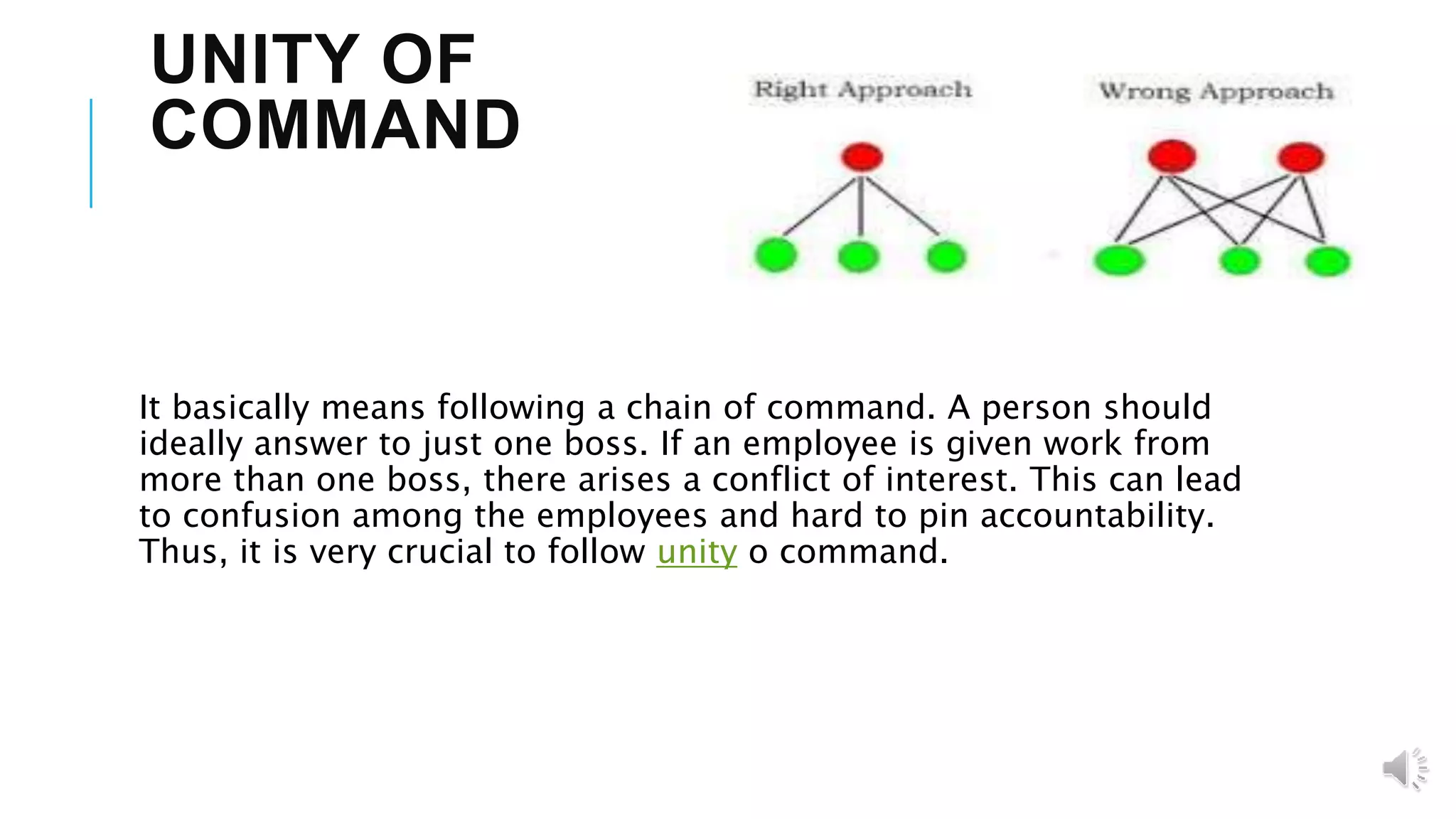 UNITY OF COMMAND

Right Approach

Wrong Approach

It basically means following a chain of command. A person should ideally answer to just one boss. If an employee is given work from more than one boss, there arises a conflict of interest. This can lead to confusion among the employees and hard to pin accountability. Thus, it is very crucial to follow unity o command.